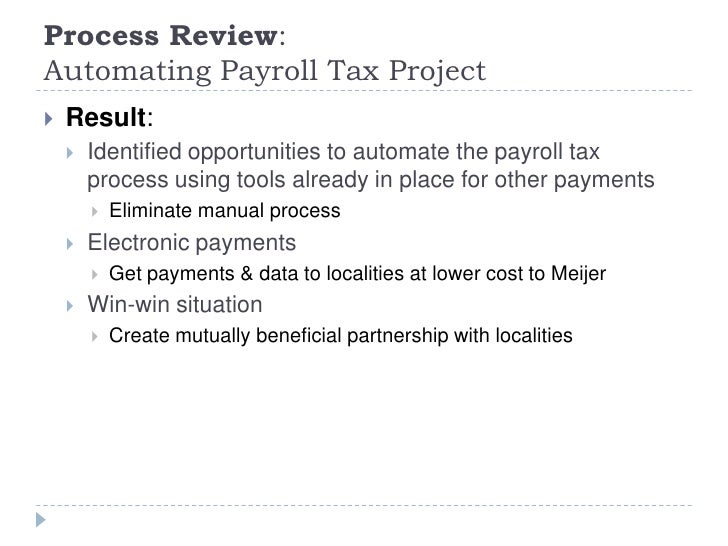 Process Review:
Automating Payroll Tax Project

Result:

Identified opportunities to automate the payroll tax process using tools already in place for other payments

Eliminate manual process

Electronic payments

Get payments & data to localities at lower cost to Meijer

Win-win situation

Create mutually beneficial partnership with localities